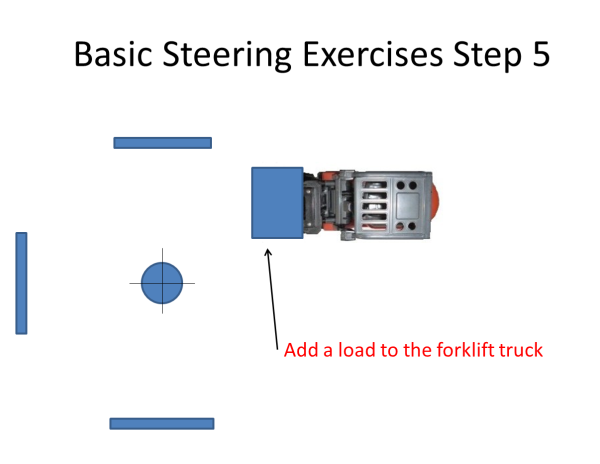 Basic Steering Exercises Step 5

Add a load to the forklift truck